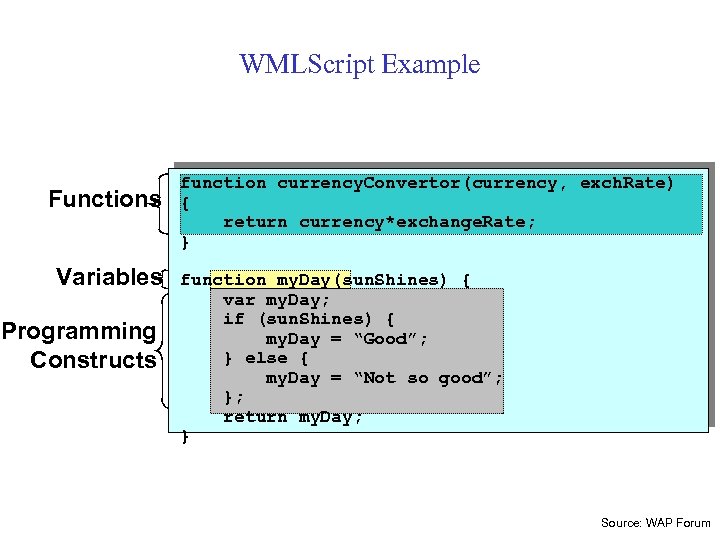 WMLScript Example

Functions

Variables

Programming Constructs

function currencyConvertor(currency, exchRate)
{
    return currency*exchangeRate;
}

function myDay(sunShines) {
    var myDay;
    if (sunShines) {
        myDay = “Good”;
    } else {
        myDay = “Not so good”;
    };
    return myDay;
}

Source: WAP Forum